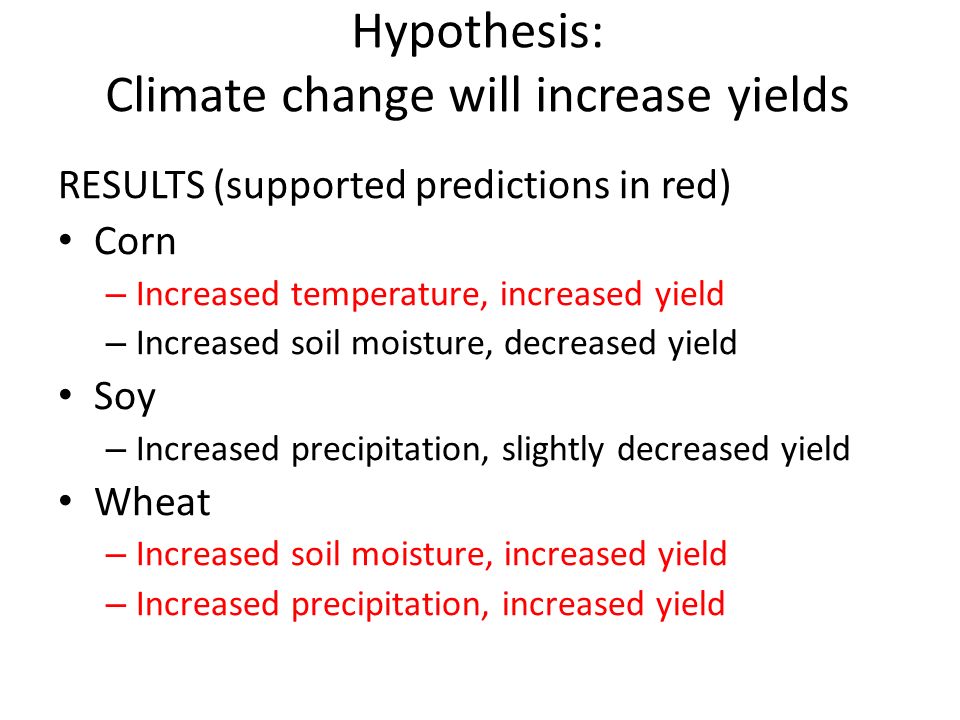 Hypothesis:
Climate change will increase yields

RESULTS (supported predictions in red)

• Corn
– Increased temperature, increased yield
– Increased soil moisture, decreased yield
• Soy
– Increased precipitation, slightly decreased yield
• Wheat
– Increased soil moisture, increased yield
– Increased precipitation, increased yield